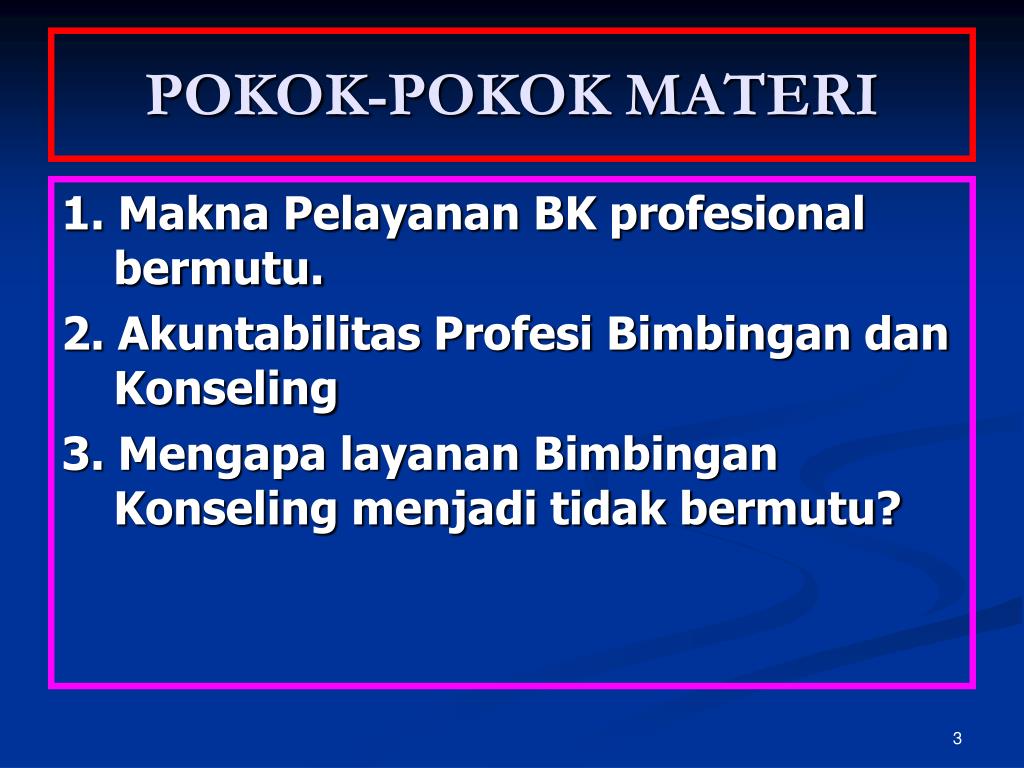 POKOK-POKOK MATERI

1. Makna Pelayanan BK profesional bermutu.

2. Akuntabilitas Profesi Bimbingan dan Konseling

3. Mengapa layanan Bimbingan Konseling menjadi tidak bermutu?

3